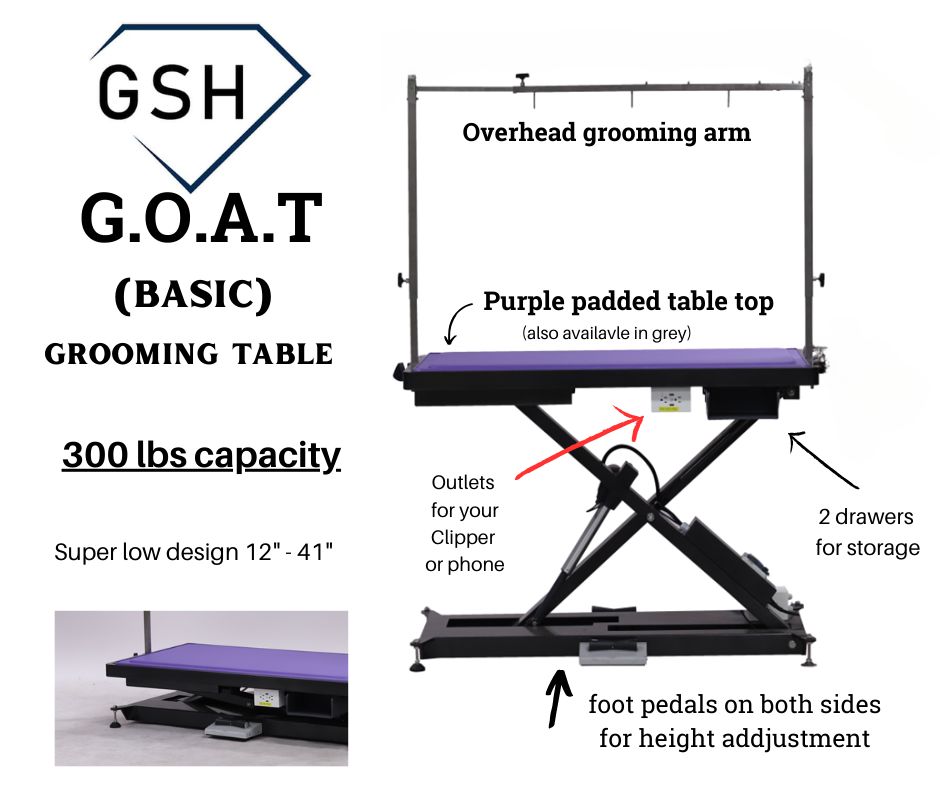 GSH

G.O.A.T

(BASIC)

GROOMING TABLE

300 lbs capacity

Super low design 12" - 41"

Overhead grooming arm

Purple padded table top

(also availavle in grey)

Outlets for your Clipper or phone

2 drawers for storage

foot pedals on both sides for height addjustment